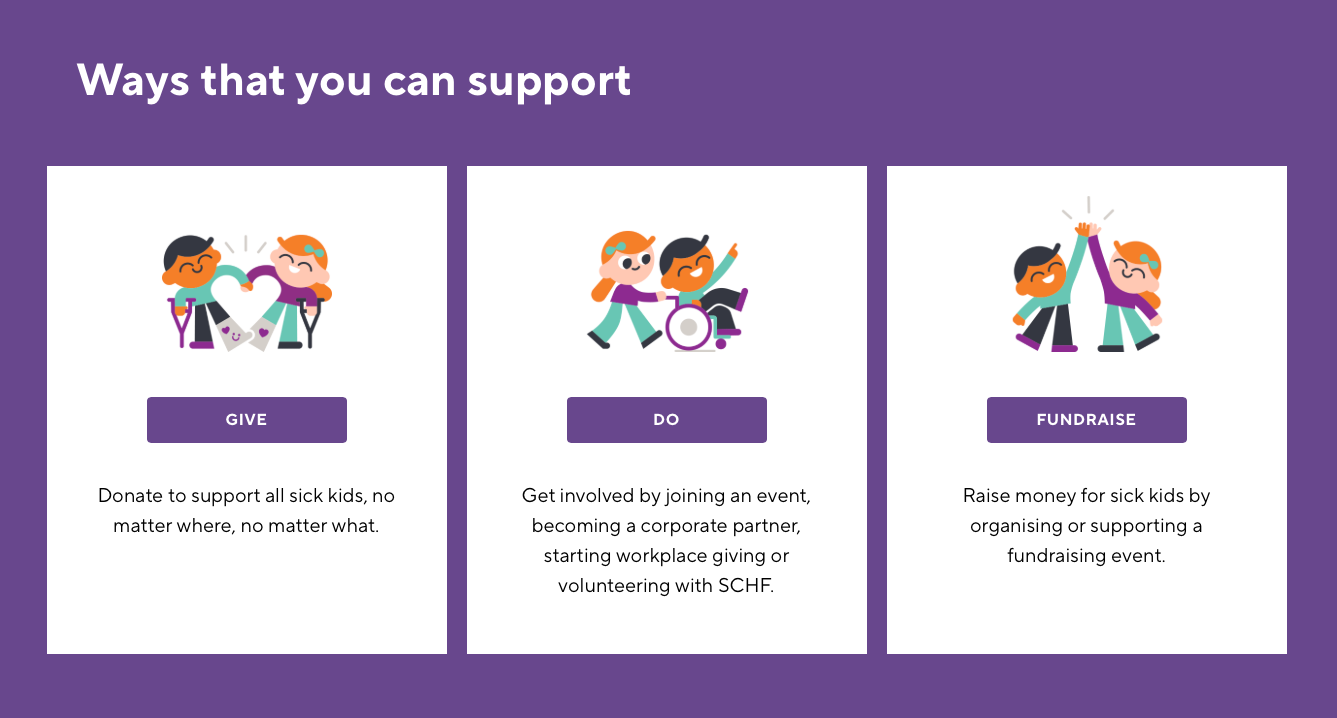 Ways that you can support

GIVE

Donate to support all sick kids, no matter where, no matter what.

DO

Get involved by joining an event, becoming a corporate partner, starting workplace giving or volunteering with SCHF.

FUNDRAISE

Raise money for sick kids by organising or supporting a fundraising event.